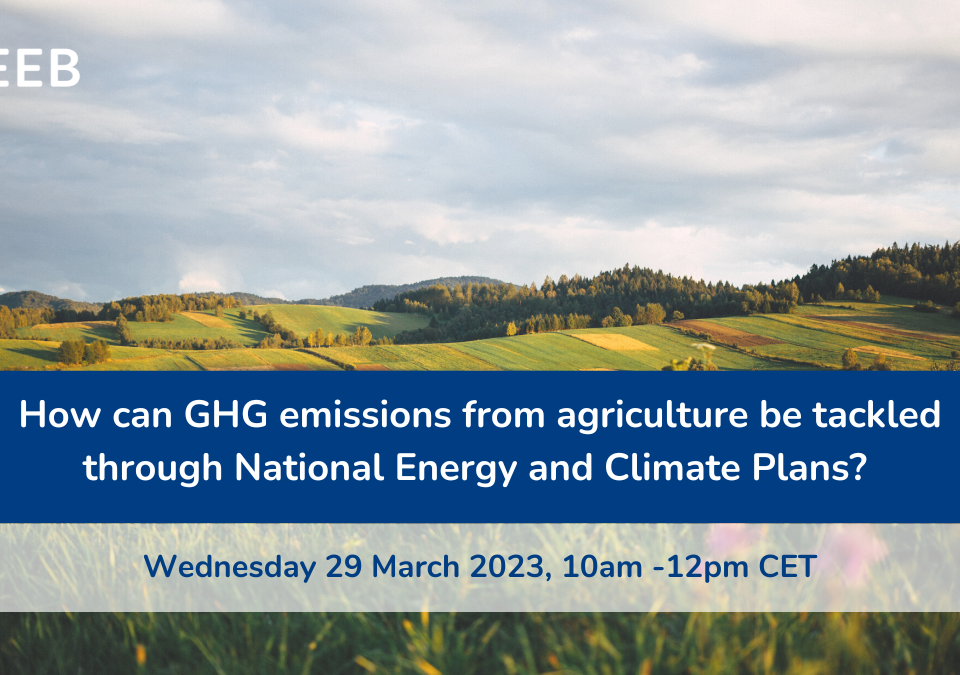 EEB

How can GHG emissions from agriculture be tackled through National Energy and Climate Plans?

Wednesday 29 March 2023, 10am -12pm CET